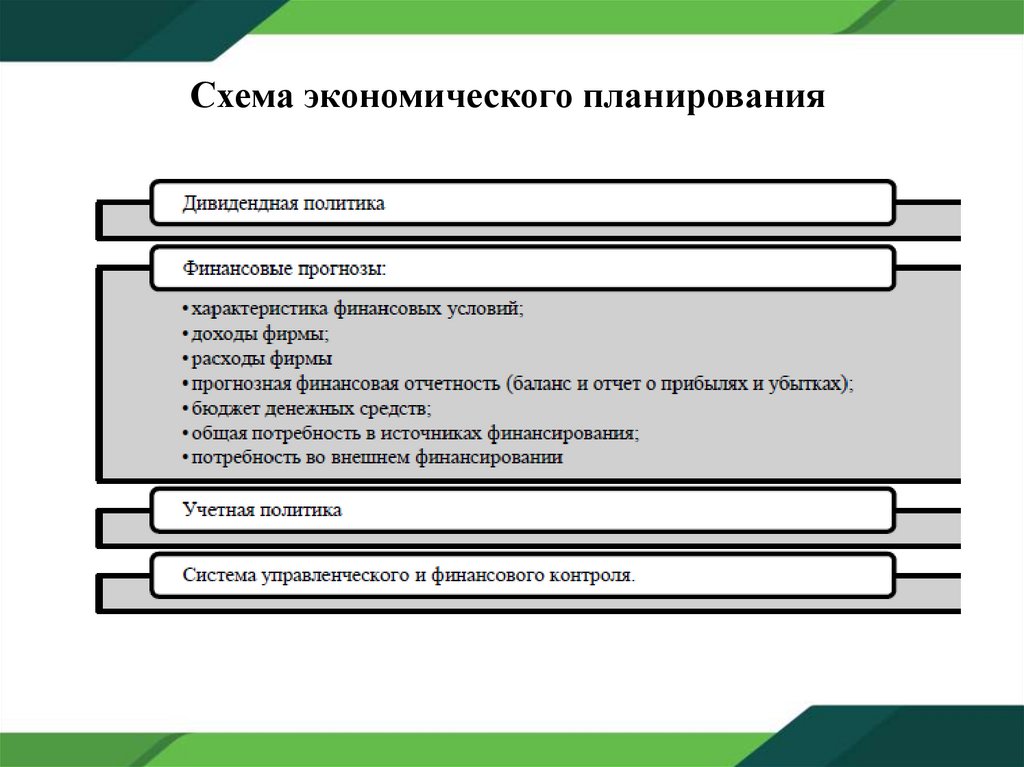 Схема экономического планирования

Дивидендная политика

Финансовые прогнозы:

• характеристика финансовых условий;
• доходы фирмы;
• расходы фирмы
• прогнозная финансовая отчетность (баланс и отчет о прибылях и убытках);
• бюджет денежных средств;
• общая потребность в источниках финансирования;
• потребность во внешнем финансировании

Учетная политика

Система управленческого и финансового контроля.